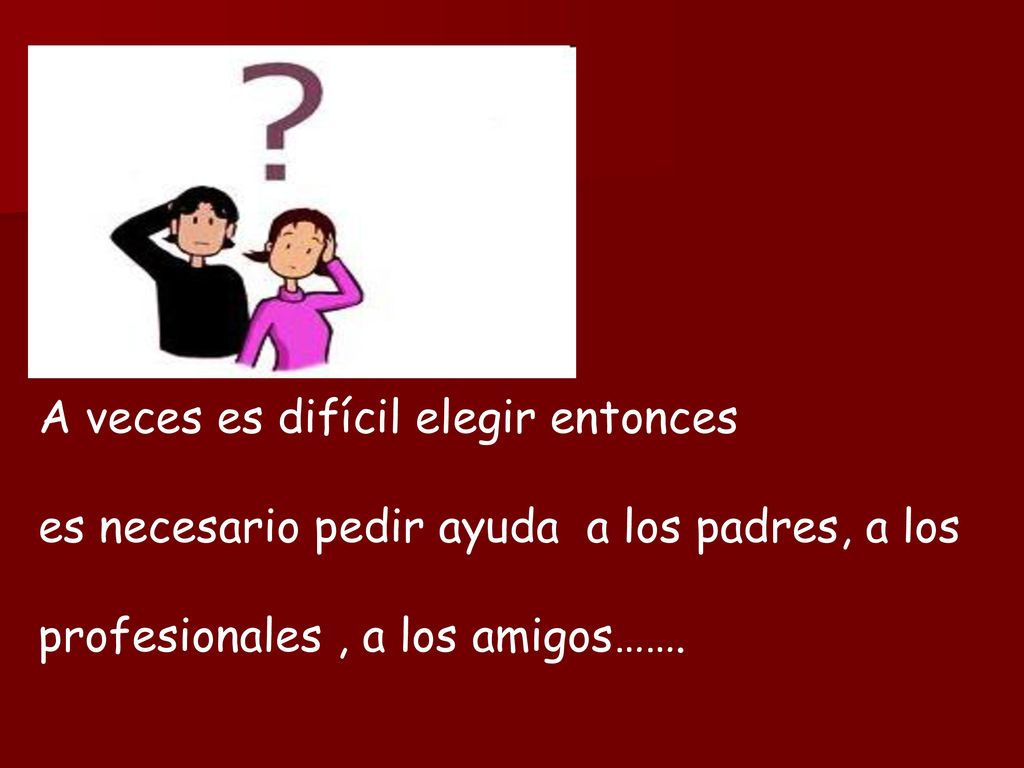 ?

A veces es difícil elegir entonces

es necesario pedir ayuda  a los padres, a los

profesionales , a los amigos…….